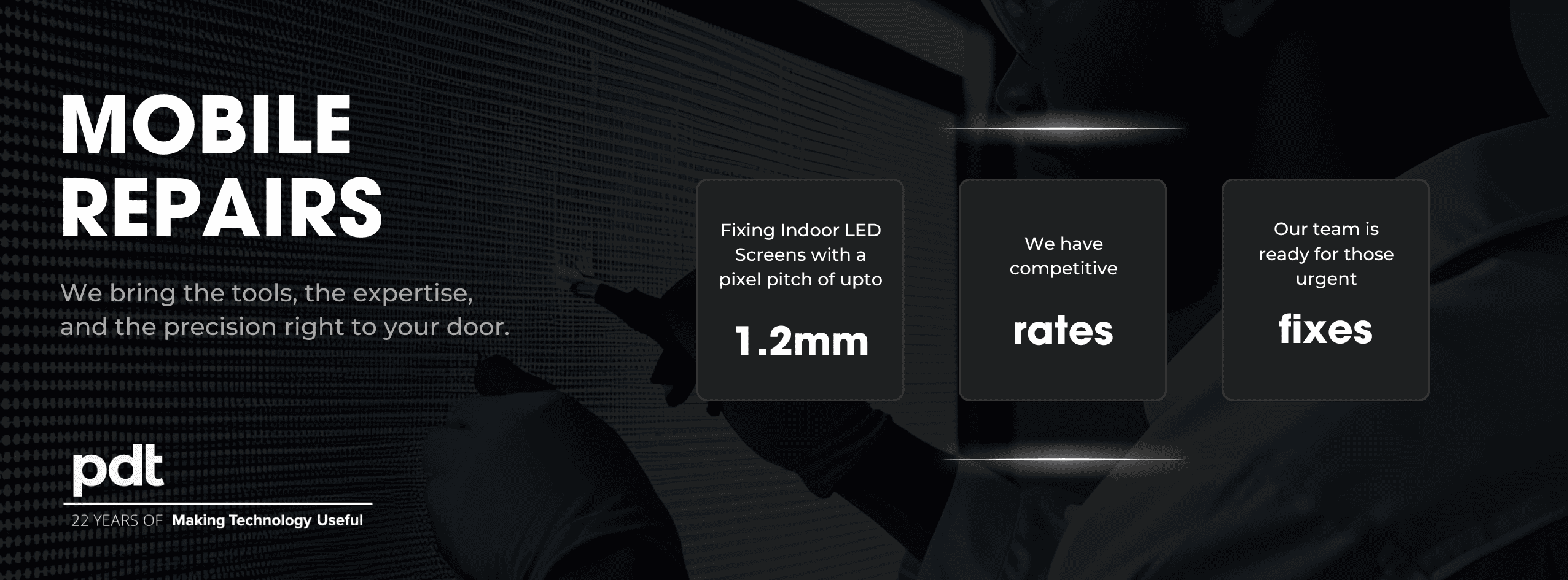 MOBILE REPAIRS

We bring the tools, the expertise, and the precision right to your door.

Fixing Indoor LED Screens with a pixel pitch of upto

1.2mm

We have competitive

rates

Our team is ready for those urgent

fixes

pdt

22 YEARS OF Making Technology Useful